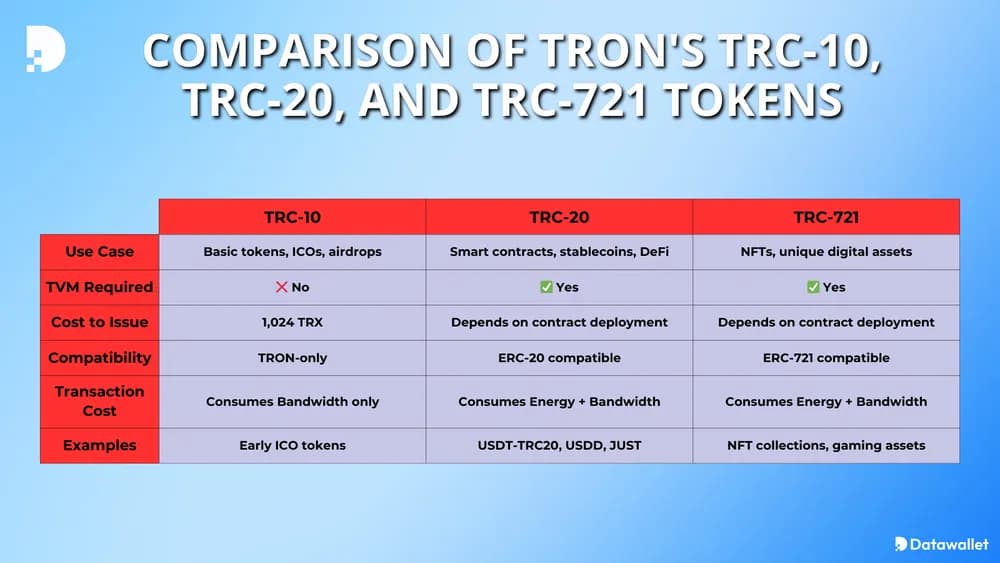 COMPARISON OF TRON'S TRC-10, TRC-20, AND TRC-721 TOKENS

| | TRC-10 | TRC-20 | TRC-721 |
|---|---|---|---|
| Use Case | Basic tokens, ICOs, airdrops | Smart contracts, stablecoins, DeFi | NFTs, unique digital assets |
| TVM Required | ❌ No | ✅ Yes | ✅ Yes |
| Cost to Issue | 1,024 TRX | Depends on contract deployment | Depends on contract deployment |
| Compatibility | TRON-only | ERC-20 compatible | ERC-721 compatible |
| Transaction Cost | Consumes Bandwidth only | Consumes Energy + Bandwidth | Consumes Energy + Bandwidth |
| Examples | Early ICO tokens | USDT-TRC20, USDD, JUST | NFT collections, gaming assets |

Datawallet